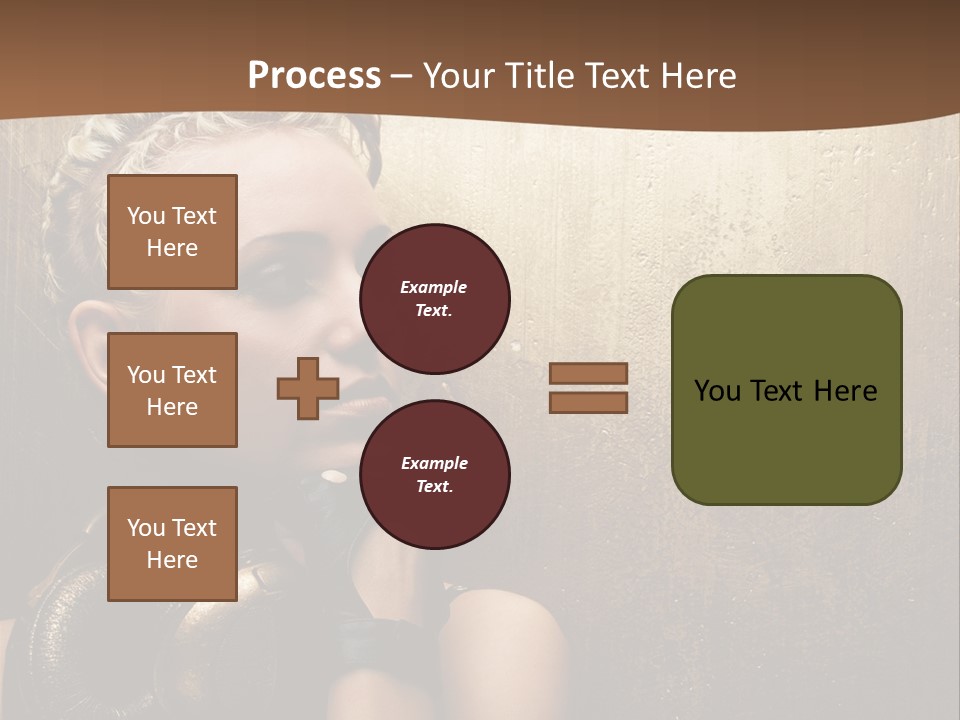 Process – Your Title Text Here

You Text Here

You Text Here

You Text Here

Example Text.

Example Text.

You Text Here